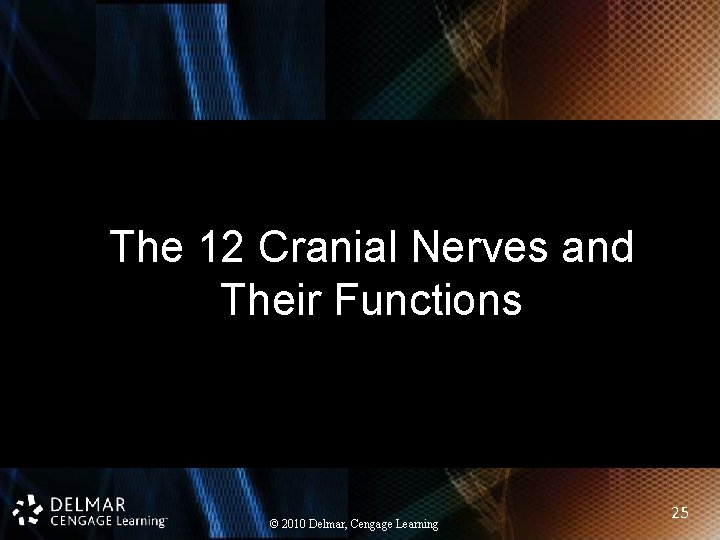 The 12 Cranial Nerves and Their Functions

DELMAR
CENGAGE Learning™

© 2010 Delmar, Cengage Learning

25